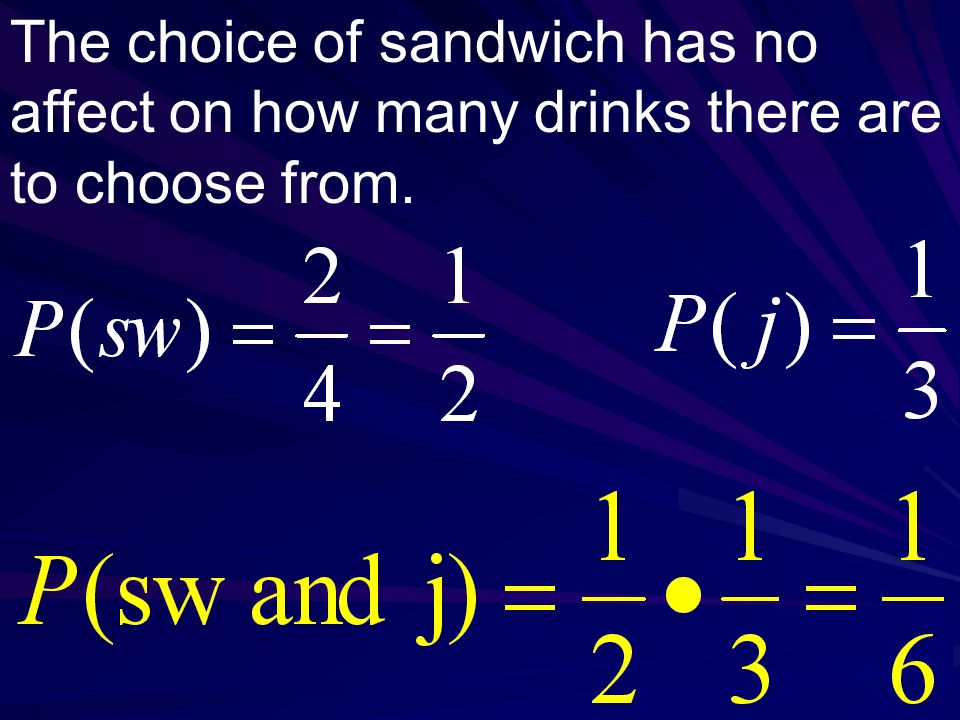 The choice of sandwich has no affect on how many drinks there are to choose from.

$P(sw) = \frac{2}{4} = \frac{1}{2}$ $P(j) = \frac{1}{3}$

$P(\text{sw and j}) = \frac{1}{2} \bullet \frac{1}{3} = \frac{1}{6}$